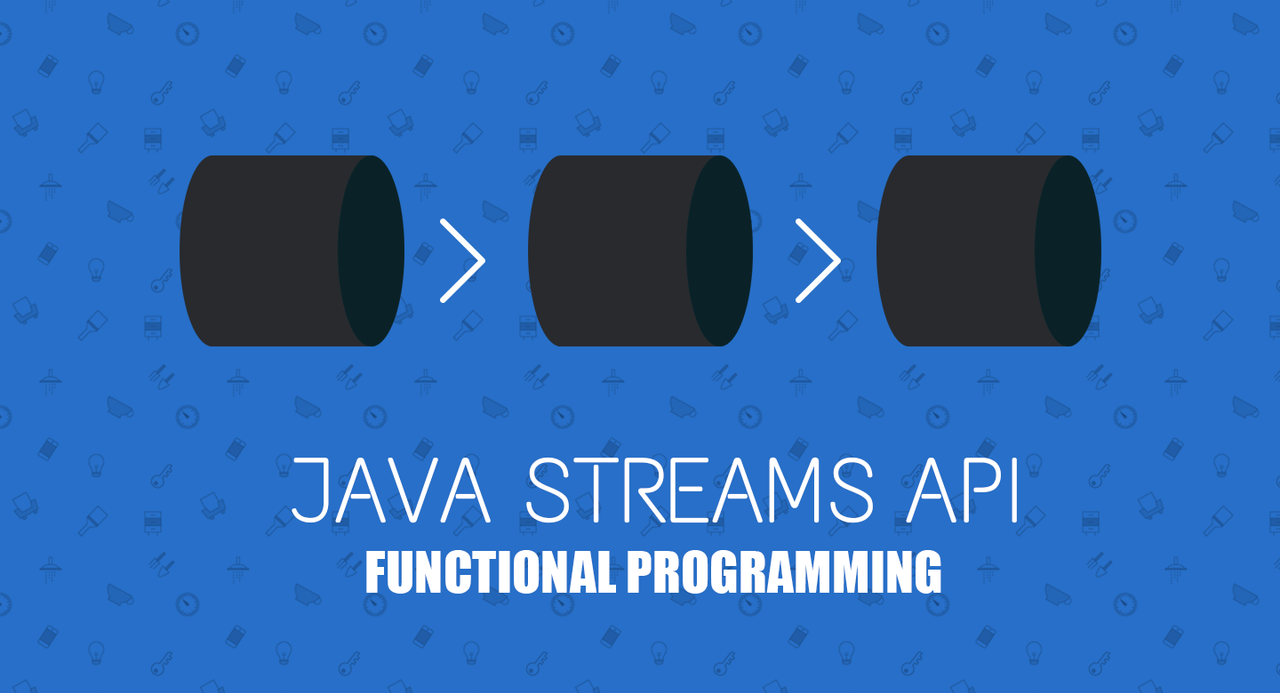 JAVA STREAMS API
FUNCTIONAL PROGRAMMING